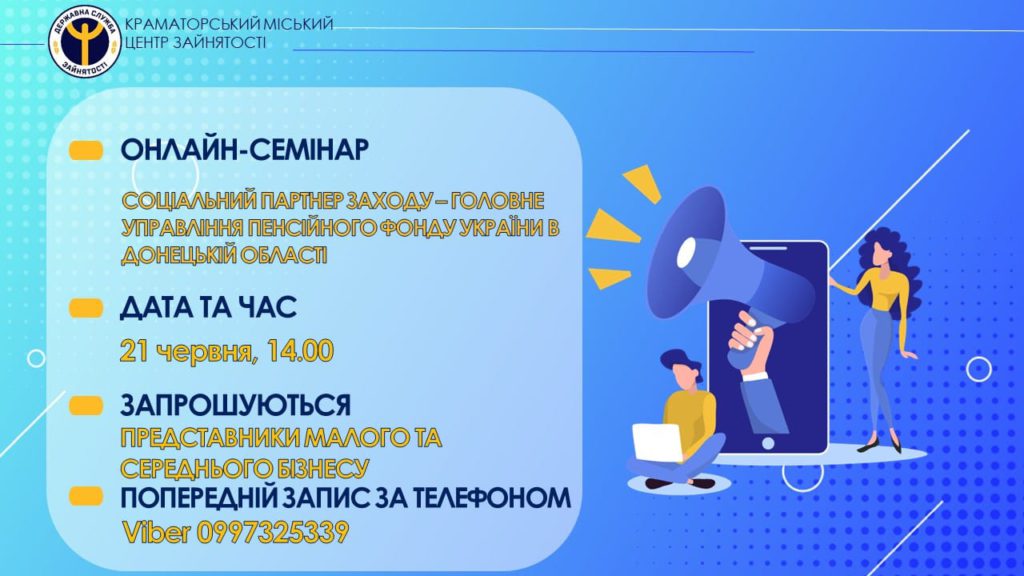 ДЕРЖАВНА СЛУЖБА ЗАЙНЯТОСТІ

КРАМАТОРСЬКИЙ МІСЬКИЙ ЦЕНТР ЗАЙНЯТОСТІ

ОНЛАЙН-СЕМІНАР

СОЦІАЛЬНИЙ ПАРТНЕР ЗАХОДУ – ГОЛОВНЕ УПРАВЛІННЯ ПЕНСІЙНОГО ФОНДУ УКРАЇНИ В ДОНЕЦЬКІЙ ОБЛАСТІ

ДАТА ТА ЧАС

21 червня, 14.00

ЗАПРОШУЮТЬСЯ

ПРЕДСТАВНИКИ МАЛОГО ТА СЕРЕДНЬОГО БІЗНЕСУ

ПОПЕРЕДНІЙ ЗАПИС ЗА ТЕЛЕФОНОМ

Viber 0997325339